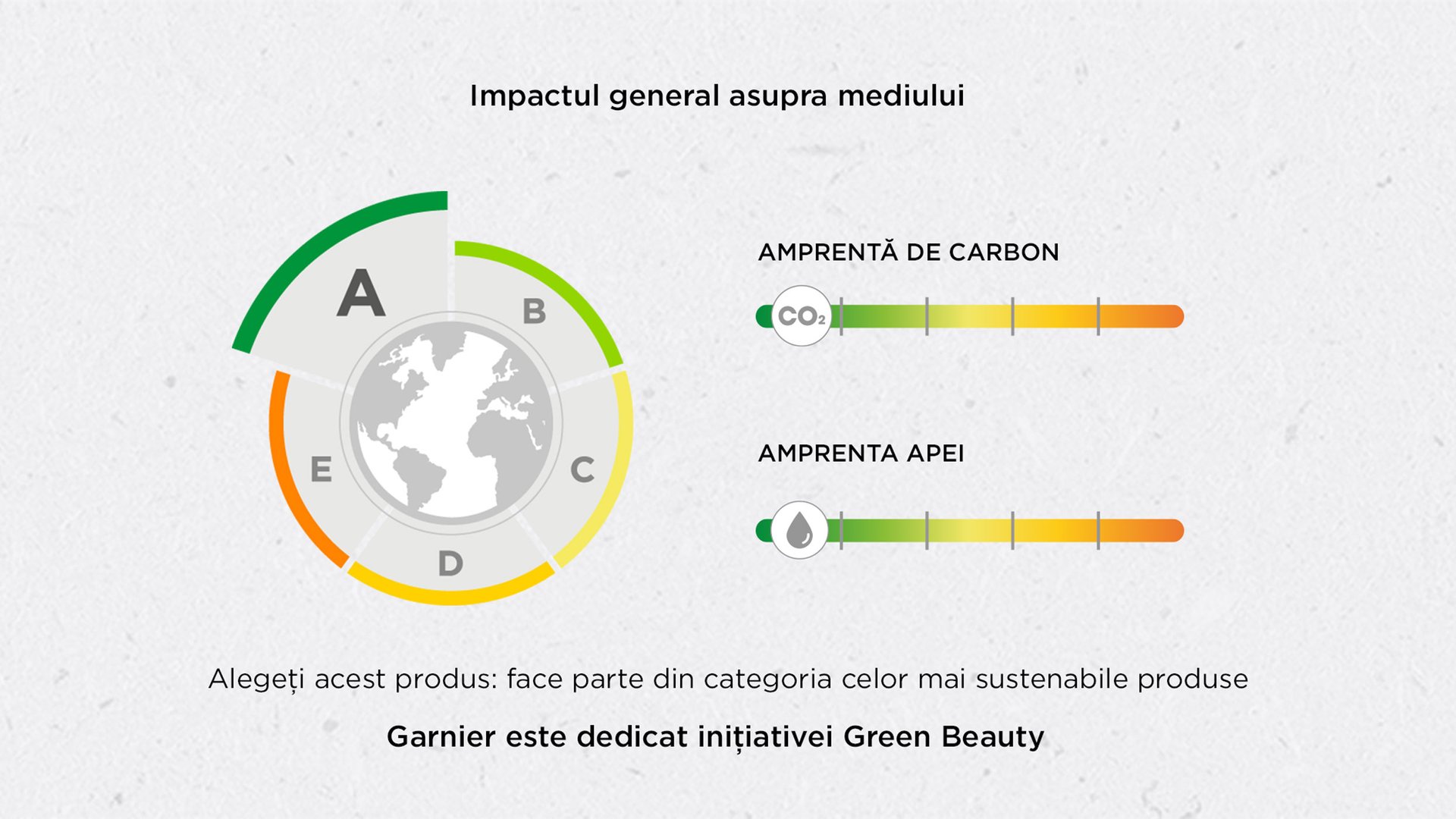 Impactul general asupra mediului

A
B
C
D
E

AMPRENTĂ DE CARBON

$CO_2$

AMPRENTA APEI

Alegeți acest produs: face parte din categoria celor mai sustenabile produse

Garnier este dedicat inițiativei Green Beauty